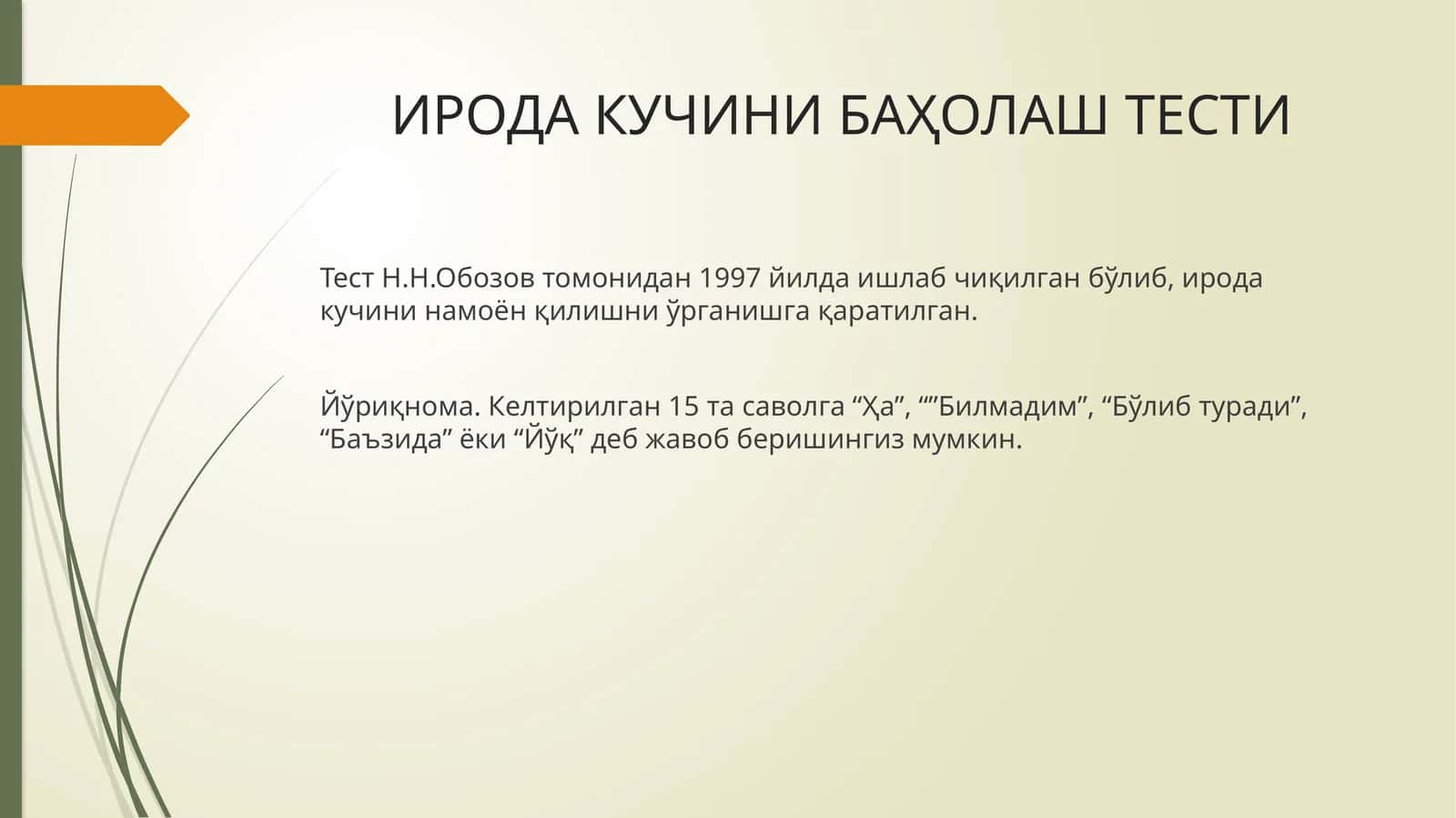 ИРОДА КУЧИНИ БАҲОЛАШ ТЕСТИ

Тест Н.Н.Обозов томонидан 1997 йилда ишлаб чиқилган бўлиб, ирода кучини намоён қилишни ўрганишга қаратилган.

Йўриқнома. Келтирилган 15 та саволга “Ҳа”, “”Билмадим”, “Бўлиб туради”, “Баъзида” ёки “Йўқ” деб жавоб беришингиз мумкин.